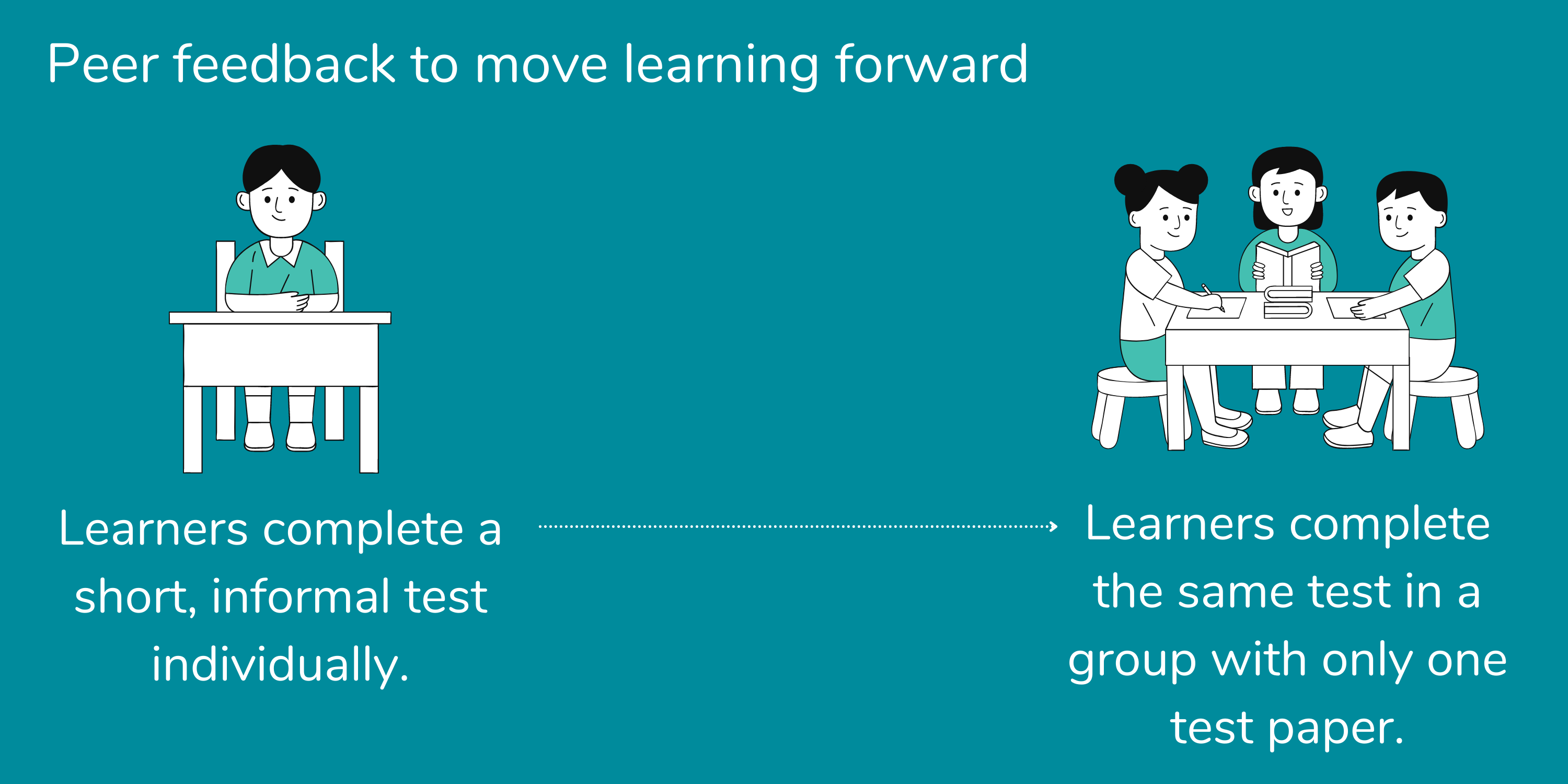 Peer feedback to move learning forward

Learners complete a short, informal test individually.

Learners complete the same test in a group with only one test paper.